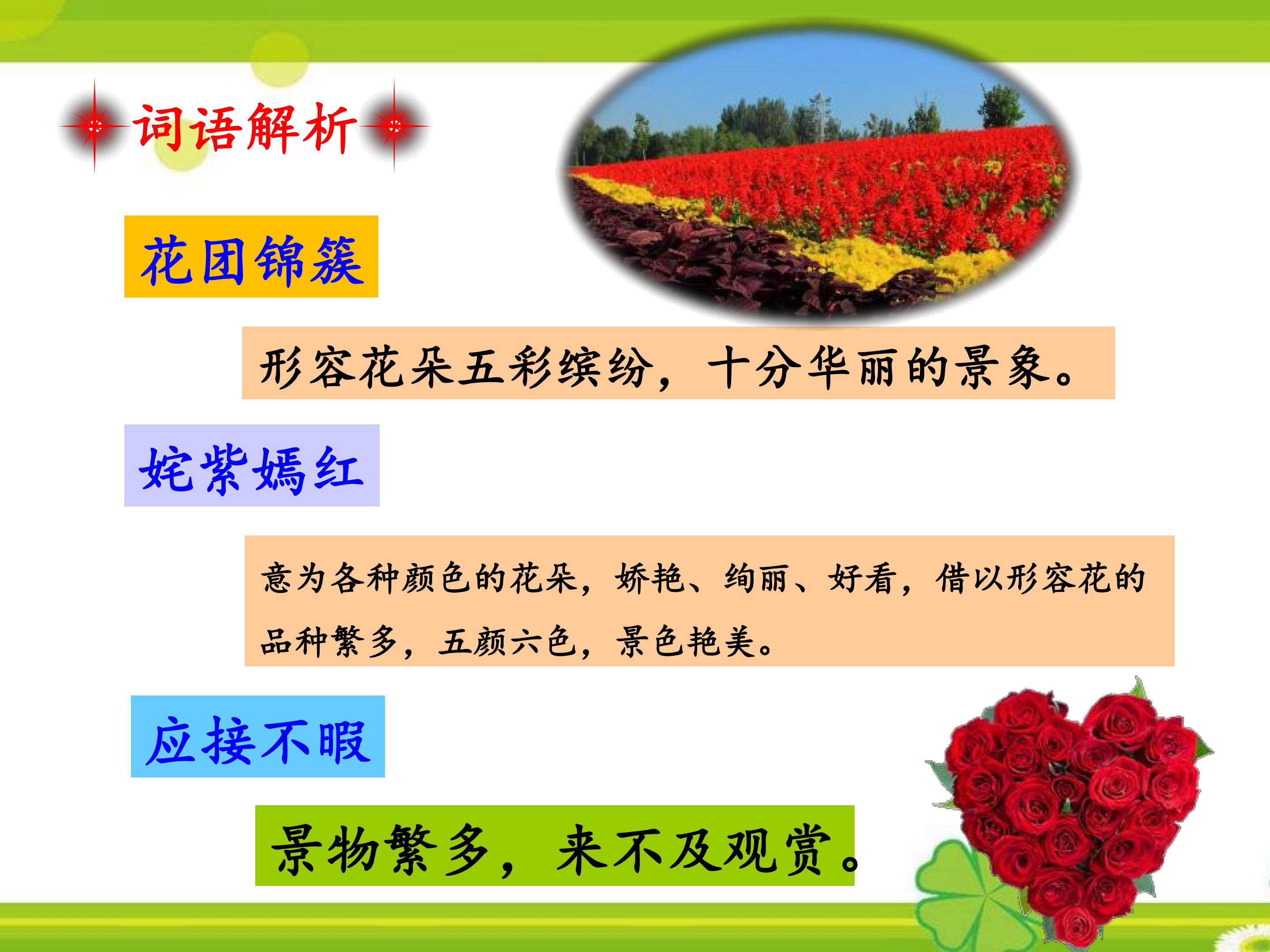 词语解析

花团锦簇

形容花朵五彩缤纷，十分华丽的景象。

姹紫嫣红

意为各种颜色的花朵，娇艳、绚丽、好看，借以形容花的品种繁多，五颜六色，景色艳美。

应接不暇

景物繁多，来不及观赏。